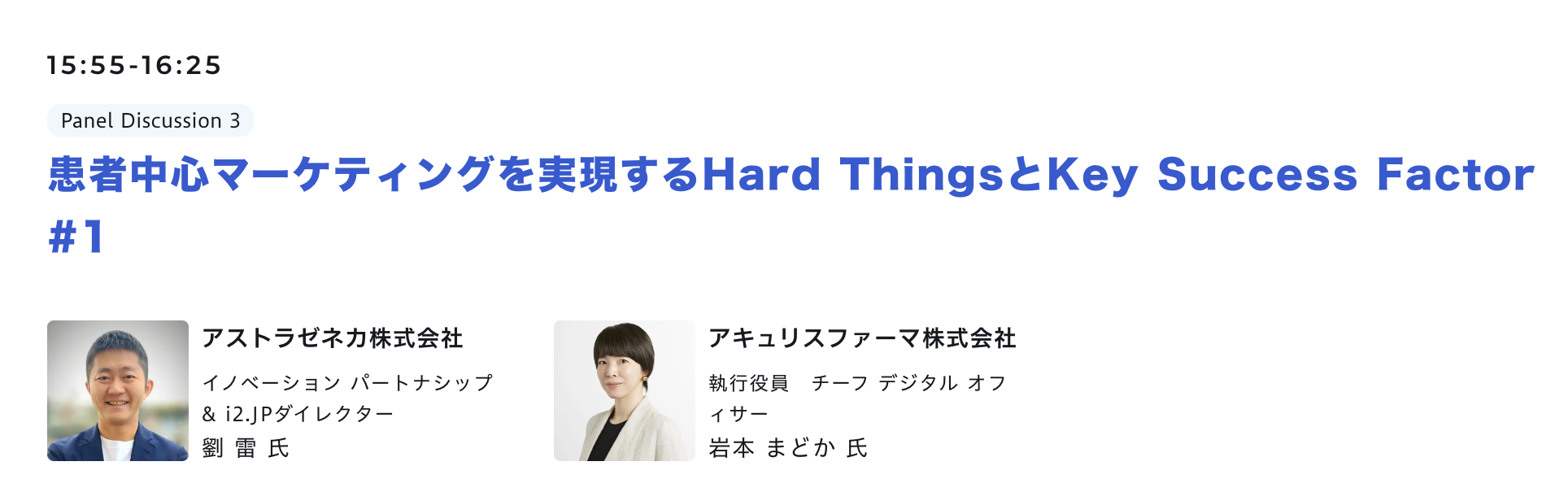 15:55-16:25

Panel Discussion 3

患者中心マーケティングを実現するHard ThingsとKey Success Factor #1

アストラゼネカ株式会社

イノベーション パートナシップ & i2.JPダイレクター

劉 雷 氏

アキュリスファーマ株式会社

執行役員　チーフ デジタル オフィサー

岩本 まどか 氏